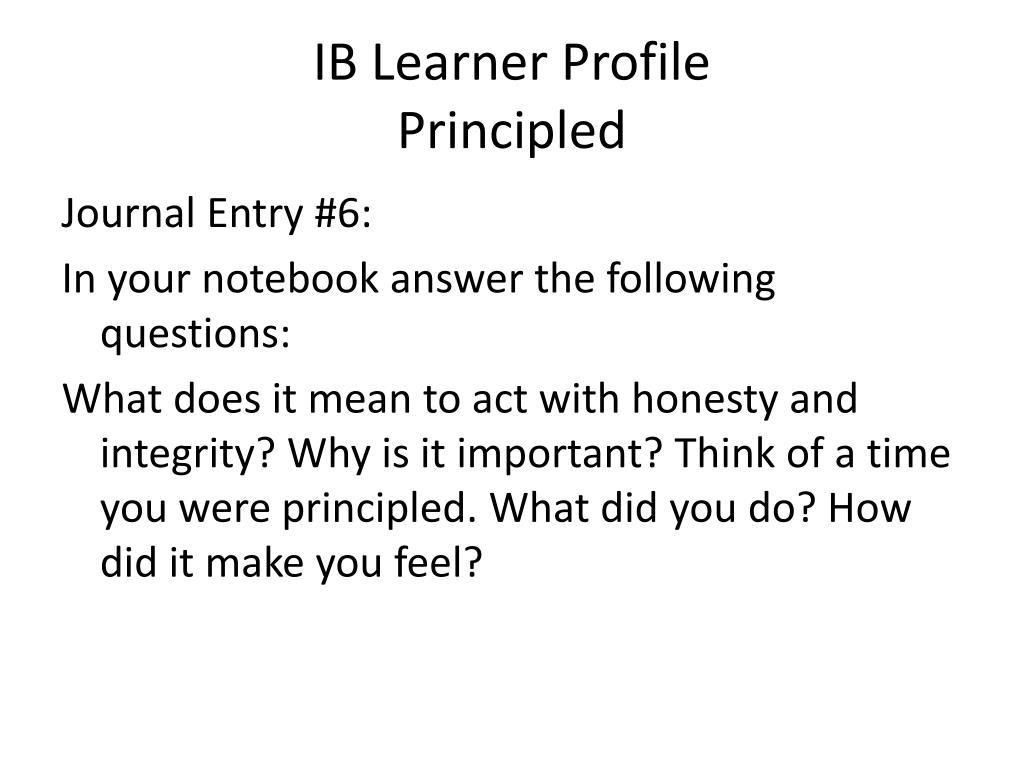 IB Learner Profile
Principled

Journal Entry #6:

In your notebook answer the following questions:

What does it mean to act with honesty and integrity? Why is it important? Think of a time you were principled. What did you do? How did it make you feel?